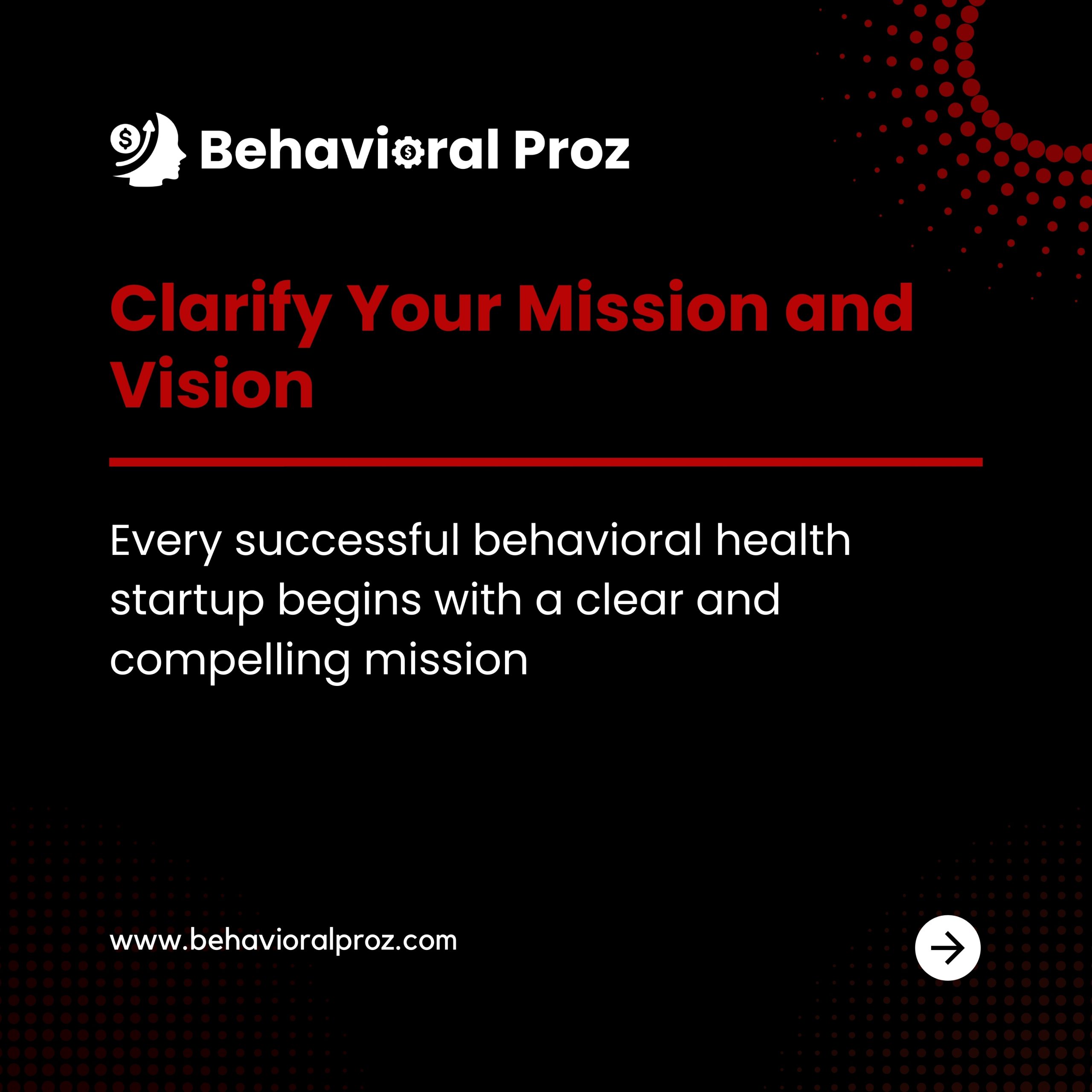 Behavioral Proz

Clarify Your Mission and Vision

Every successful behavioral health startup begins with a clear and compelling mission

www.behavioralproz.com